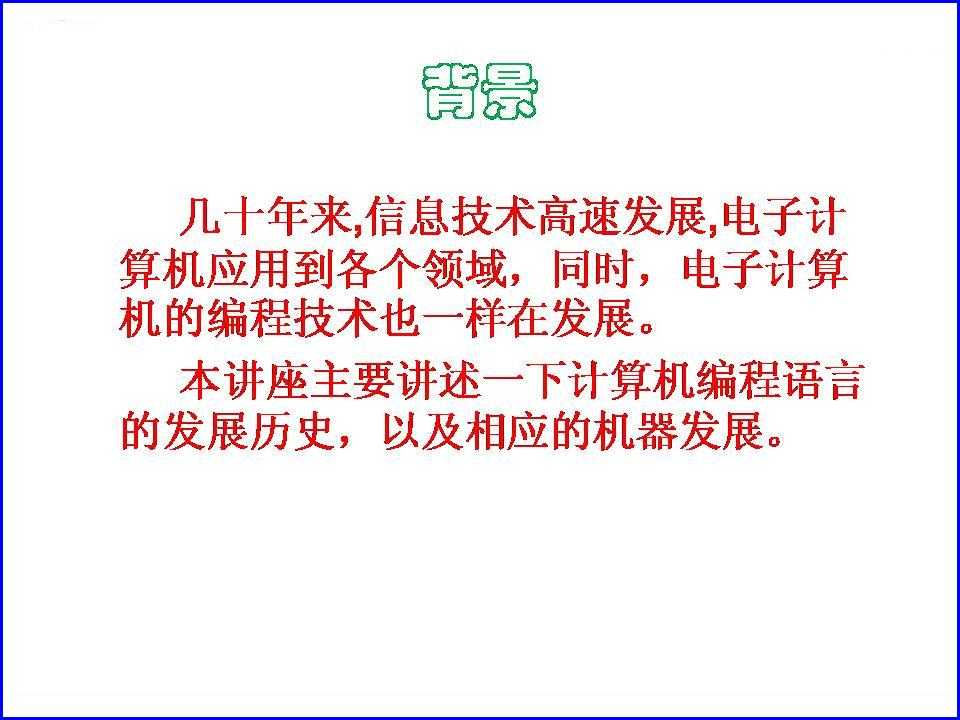 背景

几十年来,信息技术高速发展,电子计算机应用到各个领域，同时，电子计算机的编程技术也一样在发展。

本讲座主要讲述一下计算机编程语言的发展历史，以及相应的机器发展。